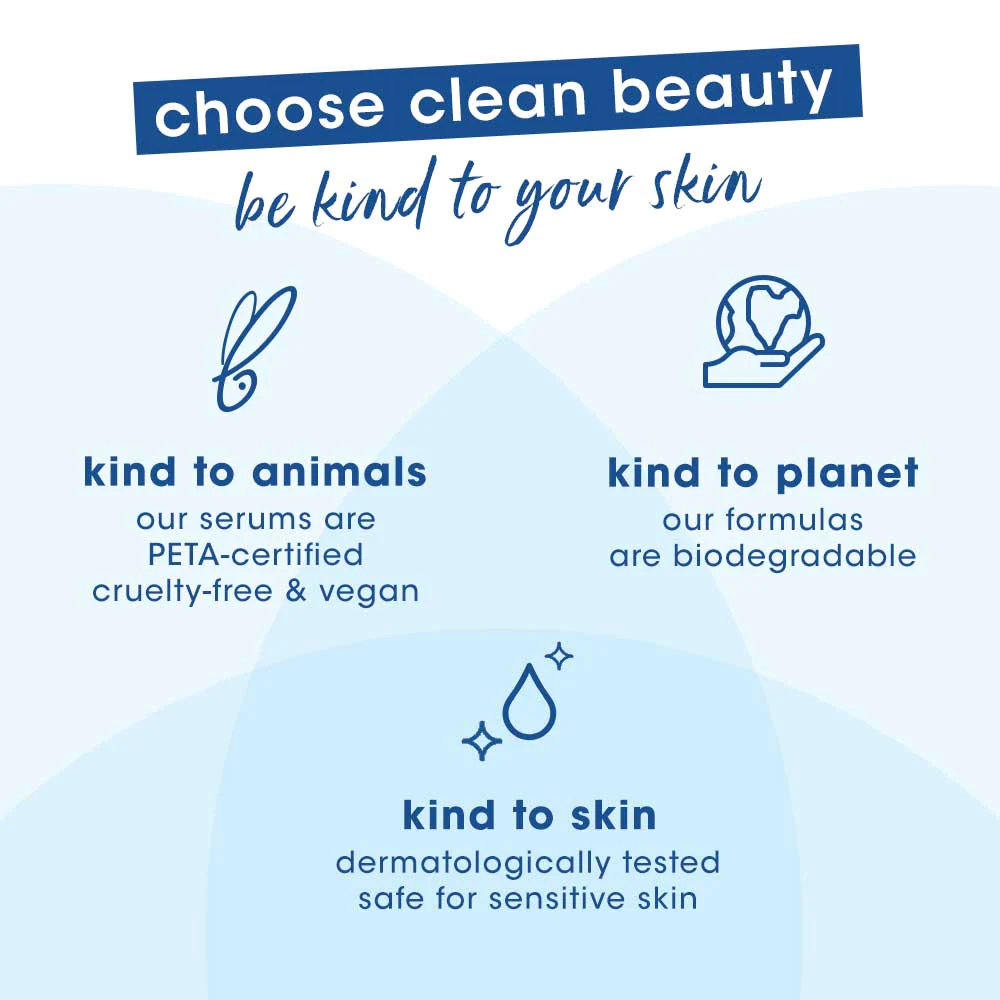 choose clean beauty

be kind to your skin

kind to animals
our serums are PETA-certified cruelty-free & vegan

kind to planet
our formulas are biodegradable

kind to skin
dermatologically tested safe for sensitive skin